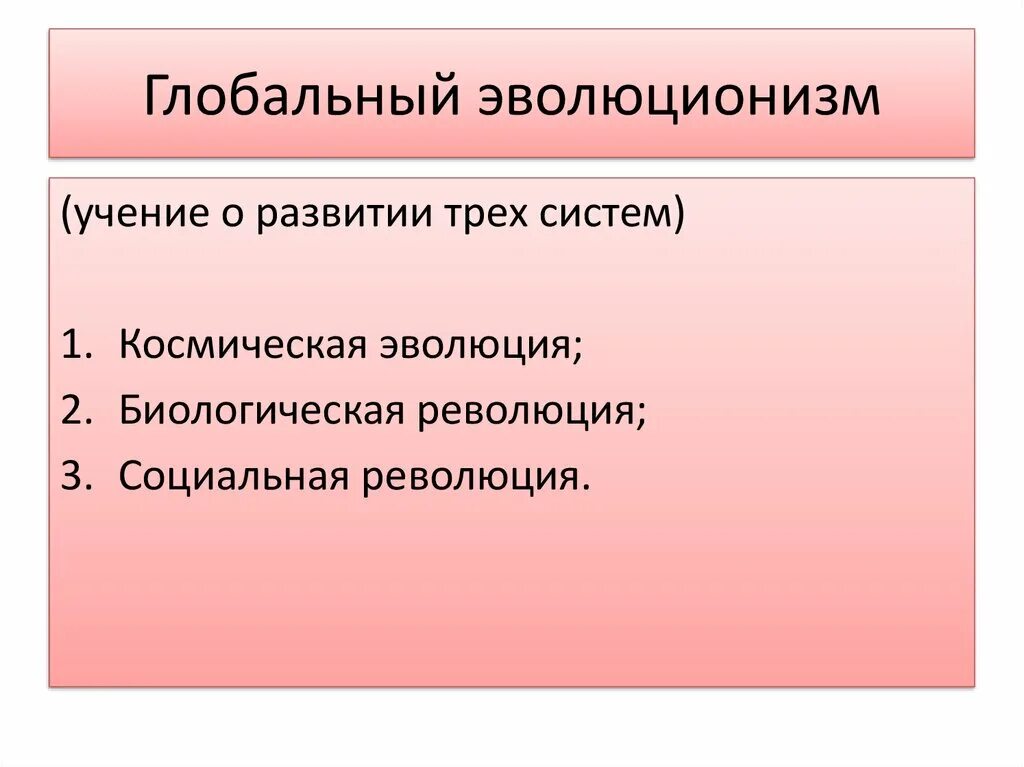 Глобальный эволюционизм

(учение о развитии трех систем)

1. Космическая эволюция;
2. Биологическая революция;
3. Социальная революция.